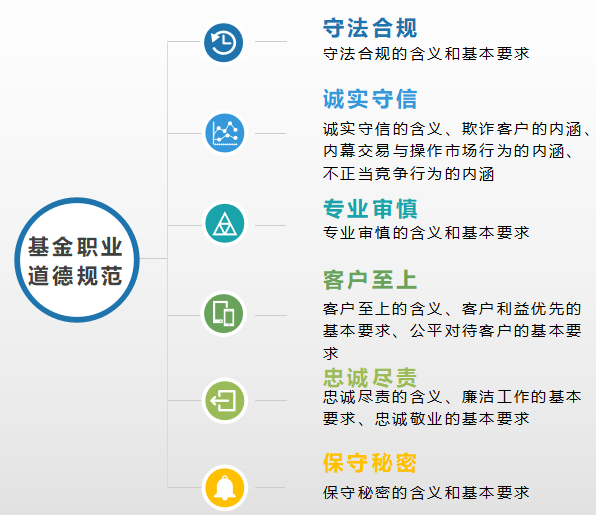 基金职业道德规范

守法合规
守法合规的含义和基本要求

诚实守信
诚实守信的含义、欺诈客户的内涵、内幕交易与操作市场行为的内涵、不正当竞争行为的内涵

专业审慎
专业审慎的含义和基本要求

客户至上
客户至上的含义、客户利益优先的基本要求、公平对待客户的基本要求

忠诚尽责
忠诚尽责的含义、廉洁工作的基本要求、忠诚敬业的基本要求

保守秘密
保守秘密的含义和基本要求